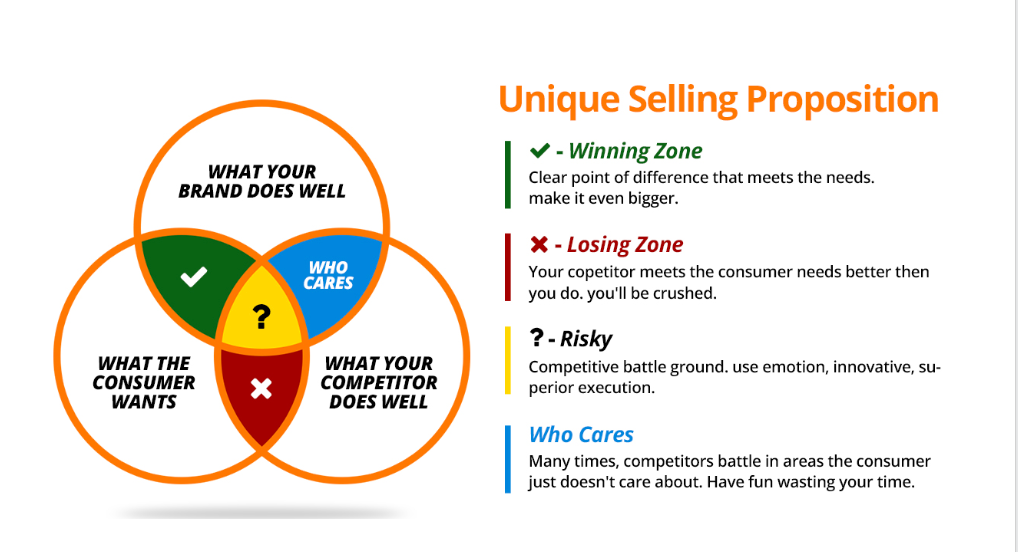 WHAT YOUR BRAND DOES WELL

✔

WHO CARES

?

WHAT THE CONSUMER WANTS

✖

WHAT YOUR COMPETITOR DOES WELL

Unique Selling Proposition

✔ - Winning Zone
Clear point of difference that meets the needs. make it even bigger.

✖ - Losing Zone
Your copetitor meets the consumer needs better then you do. you'll be crushed.

? - Risky
Competitive battle ground. use emotion, innovative, superior execution.

Who Cares
Many times, competitors battle in areas the consumer just doesn't care about. Have fun wasting your time.